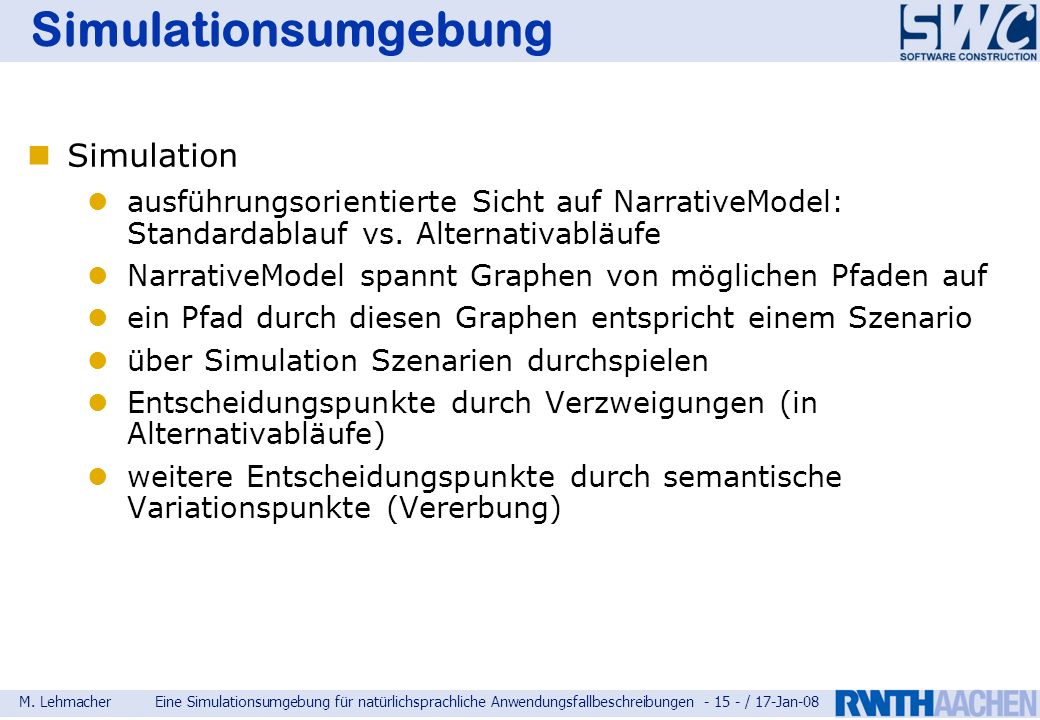 Simulationsumgebung

SWC
SOFTWARE CONSTRUCTION

Simulation

ausführungsorientierte Sicht auf NarrativeModel: Standardablauf vs. Alternativabläufe

NarrativeModel spannt Graphen von möglichen Pfaden auf

ein Pfad durch diesen Graphen entspricht einem Szenario

über Simulation Szenarien durchspielen

Entscheidungspunkte durch Verzweigungen (in Alternativabläufe)

weitere Entscheidungspunkte durch semantische Variationspunkte (Vererbung)

M. Lehmacher Eine Simulationsumgebung für natürlichsprachliche Anwendungsfallbeschreibungen - 15 - / 17-Jan-08 RWTHAACHEN